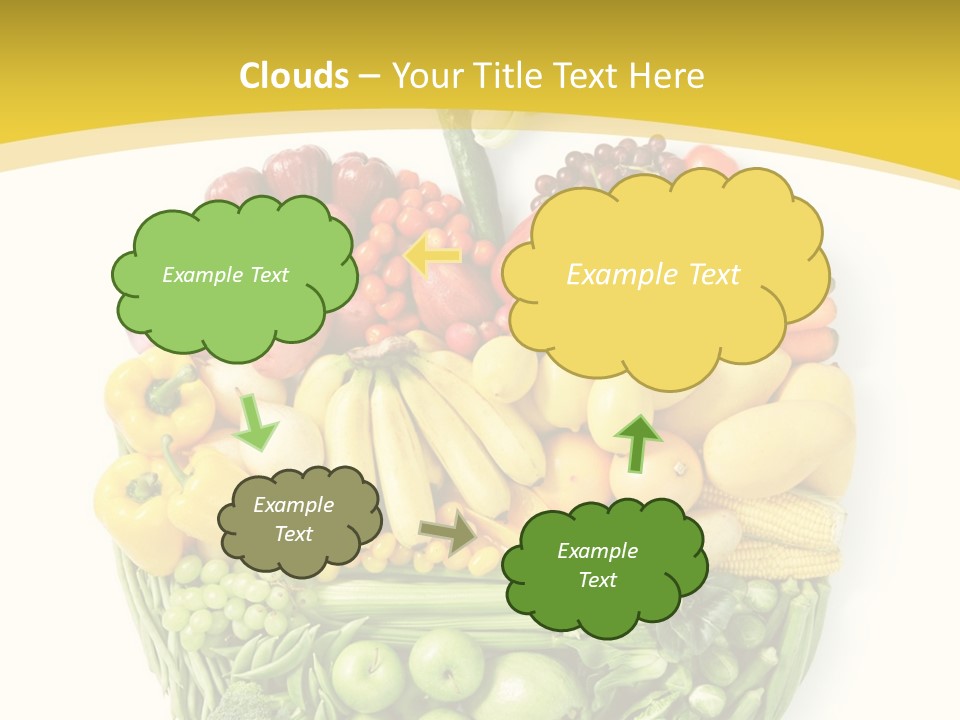 Clouds – Your Title Text Here

Example Text

Example Text

Example Text

Example Text